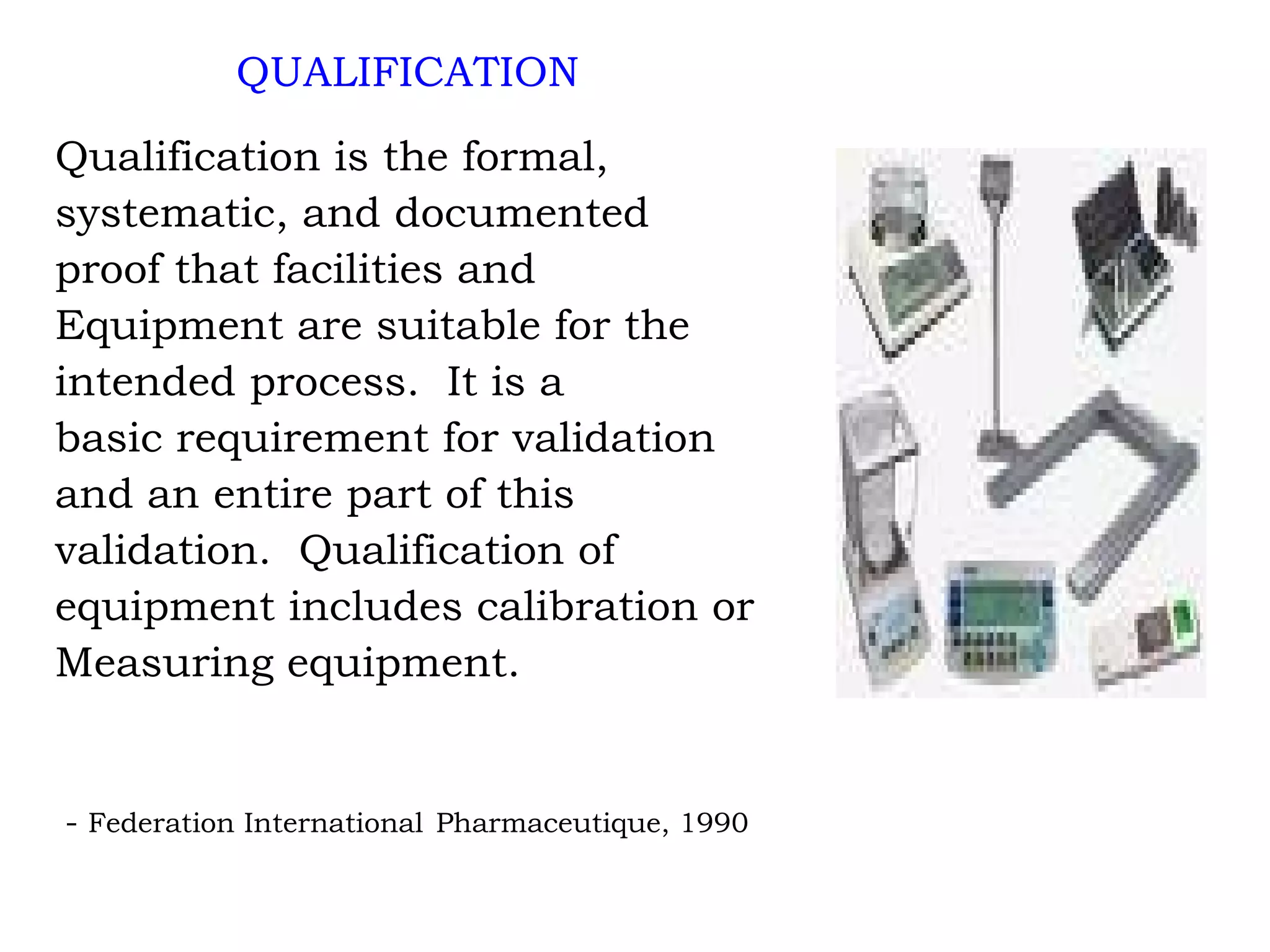 QUALIFICATION

Qualification is the formal, systematic, and documented proof that facilities and Equipment are suitable for the intended process. It is a basic requirement for validation and an entire part of this validation. Qualification of equipment includes calibration or Measuring equipment.

- Federation International Pharmaceutique, 1990